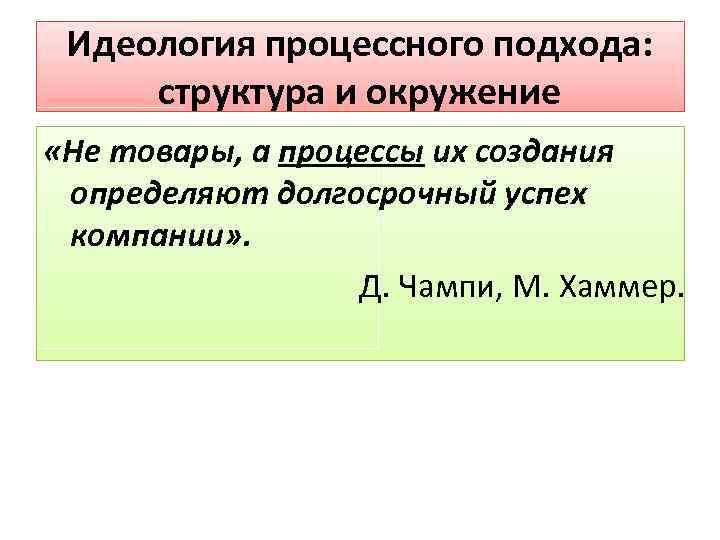 Идеология процессного подхода: структура и окружение

«Не товары, а процессы их создания определяют долгосрочный успех компании».

Д. Чампи, М. Хаммер.